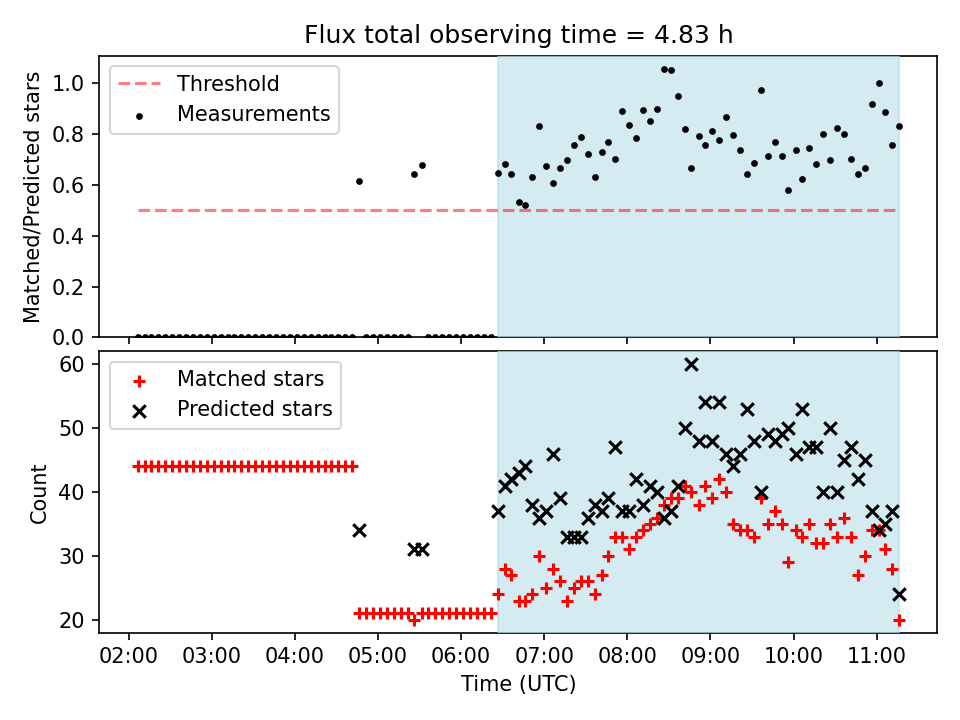 Flux total observing time = 4.83 h

Threshold
Measurements

Matched/Predicted stars

1.0
0.8
0.6
0.4
0.2
0.0

Matched stars
Predicted stars

Count

60
50
40
30
20

02:00 03:00 04:00 05:00 06:00 07:00 08:00 09:00 10:00 11:00

Time (UTC)